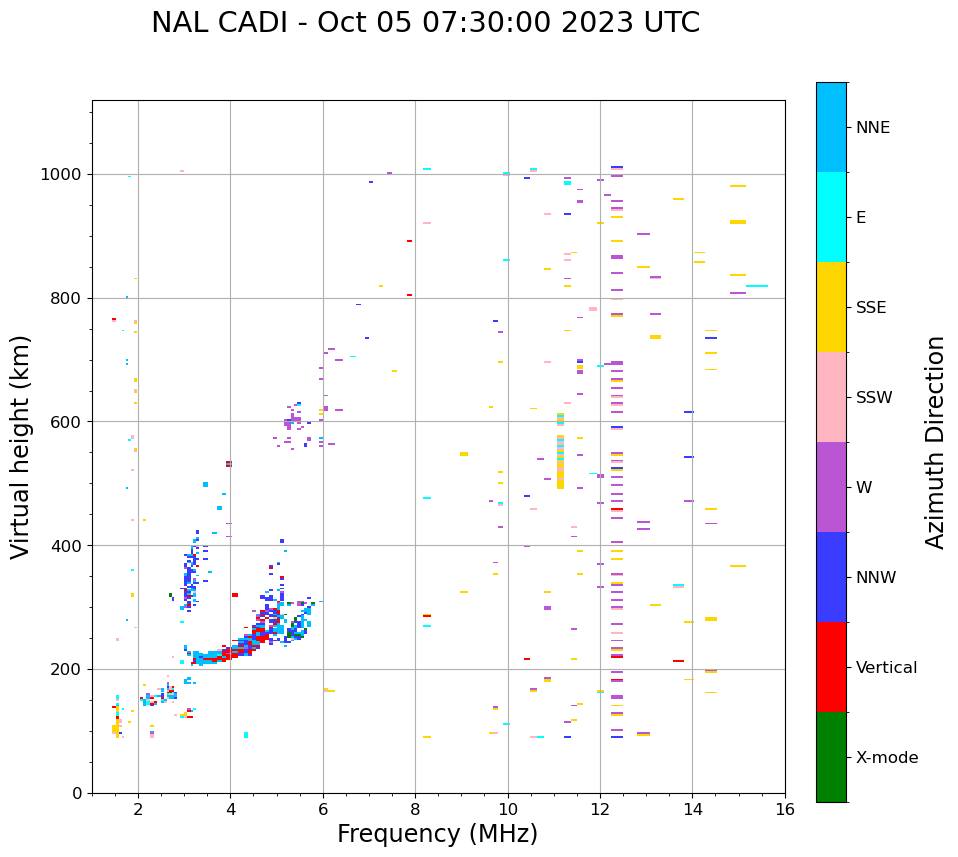 NAL CADI - Oct 05 07:30:00 2023 UTC

Virtual height (km)

1000
800
600
400
200
0

2
4
6
8
10
12
14
16

Frequency (MHz)

NNE
E
SSE
SSW
W
NNW
Vertical
X-mode

Azimuth Direction